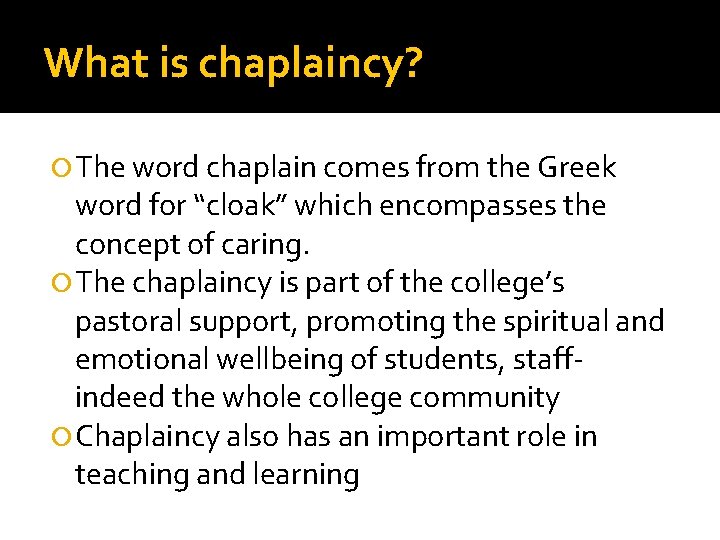 What is chaplaincy?

The word chaplain comes from the Greek word for “cloak” which encompasses the concept of caring.

The chaplaincy is part of the college’s pastoral support, promoting the spiritual and emotional wellbeing of students, staff- indeed the whole college community

Chaplaincy also has an important role in teaching and learning